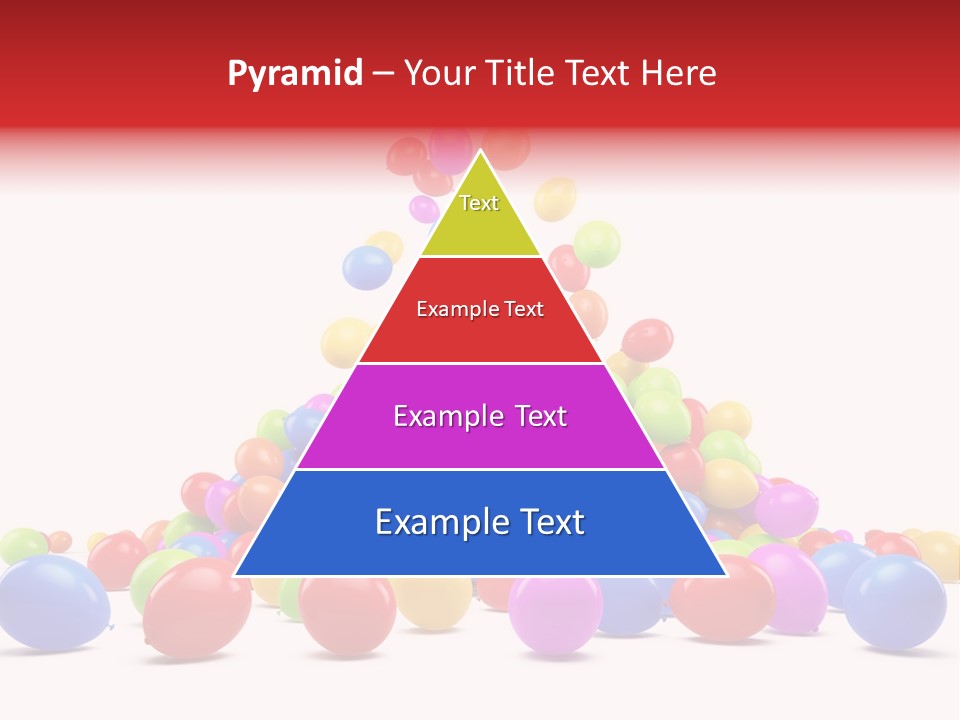 Pyramid – Your Title Text Here

Text

Example Text

Example Text

Example Text